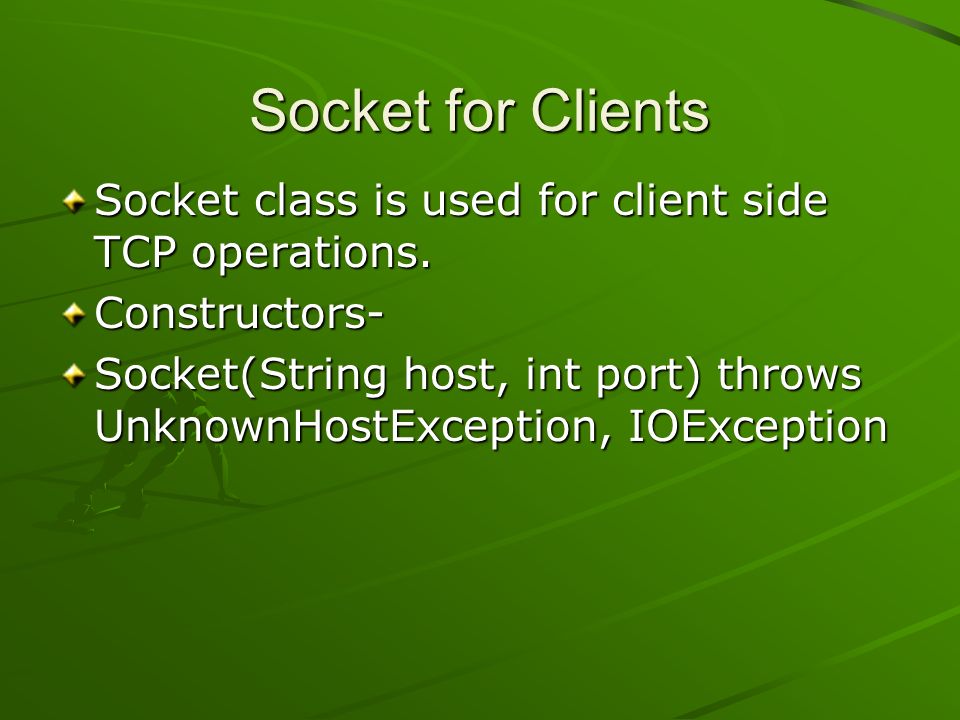 Socket for Clients

Socket class is used for client side TCP operations.

Constructors-

Socket(String host, int port) throws UnknownHostException, IOException